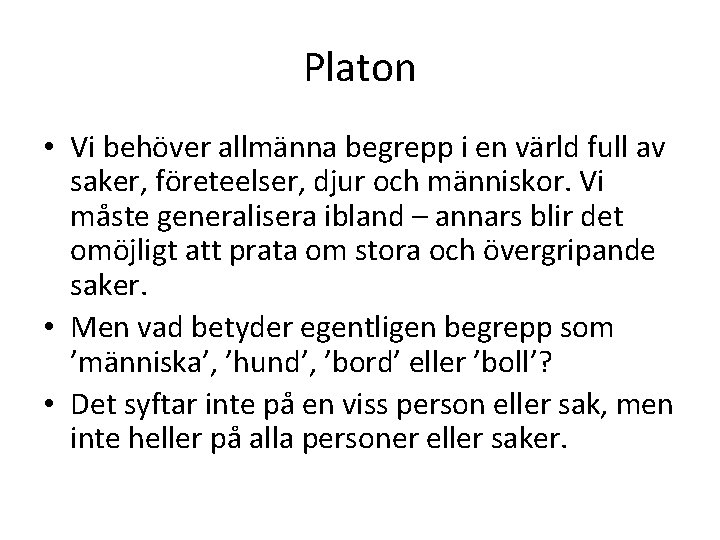 Platon

• Vi behöver allmänna begrepp i en värld full av saker, företeelser, djur och människor. Vi måste generalisera ibland – annars blir det omöjligt att prata om stora och övergripande saker.
• Men vad betyder egentligen begrepp som ’människa’, ’hund’, ’bord’ eller ’boll’?
• Det syftar inte på en viss person eller sak, men inte heller på alla personer eller saker.